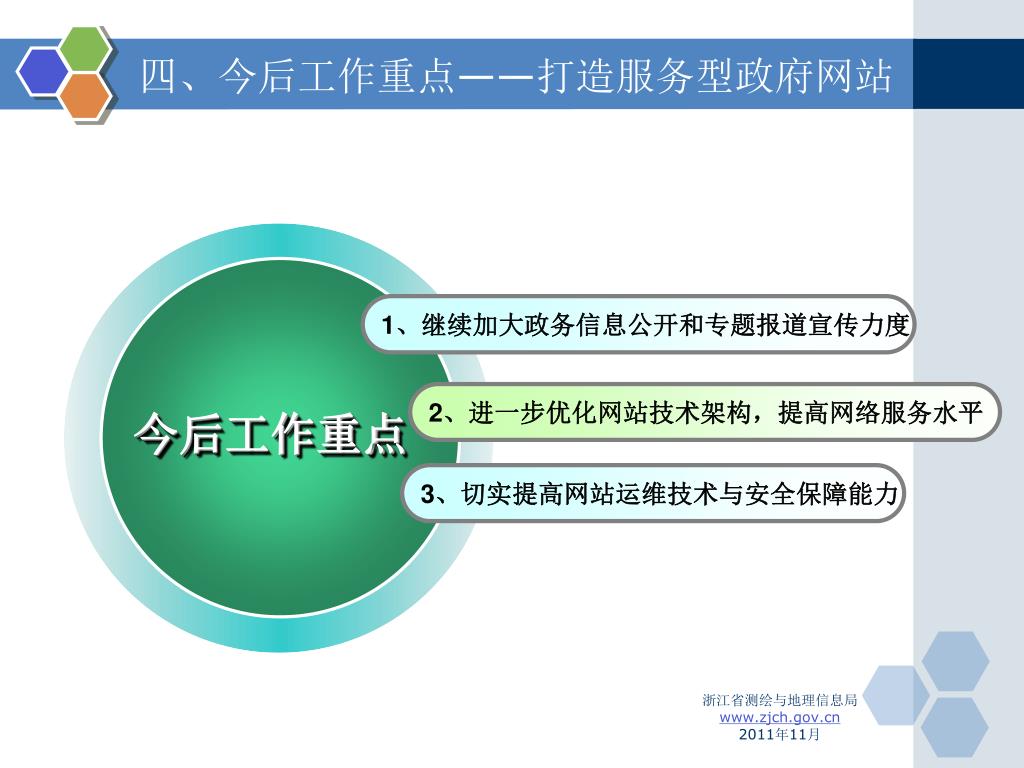 四、今后工作重点——打造服务型政府网站

今后工作重点

1、继续加大政务信息公开和专题报道宣传力度

2、进一步优化网站技术架构，提高网络服务水平

3、切实提高网站运维技术与安全保障能力

浙江省测绘与地理信息局
www.zjch.gov.cn
2011年11月